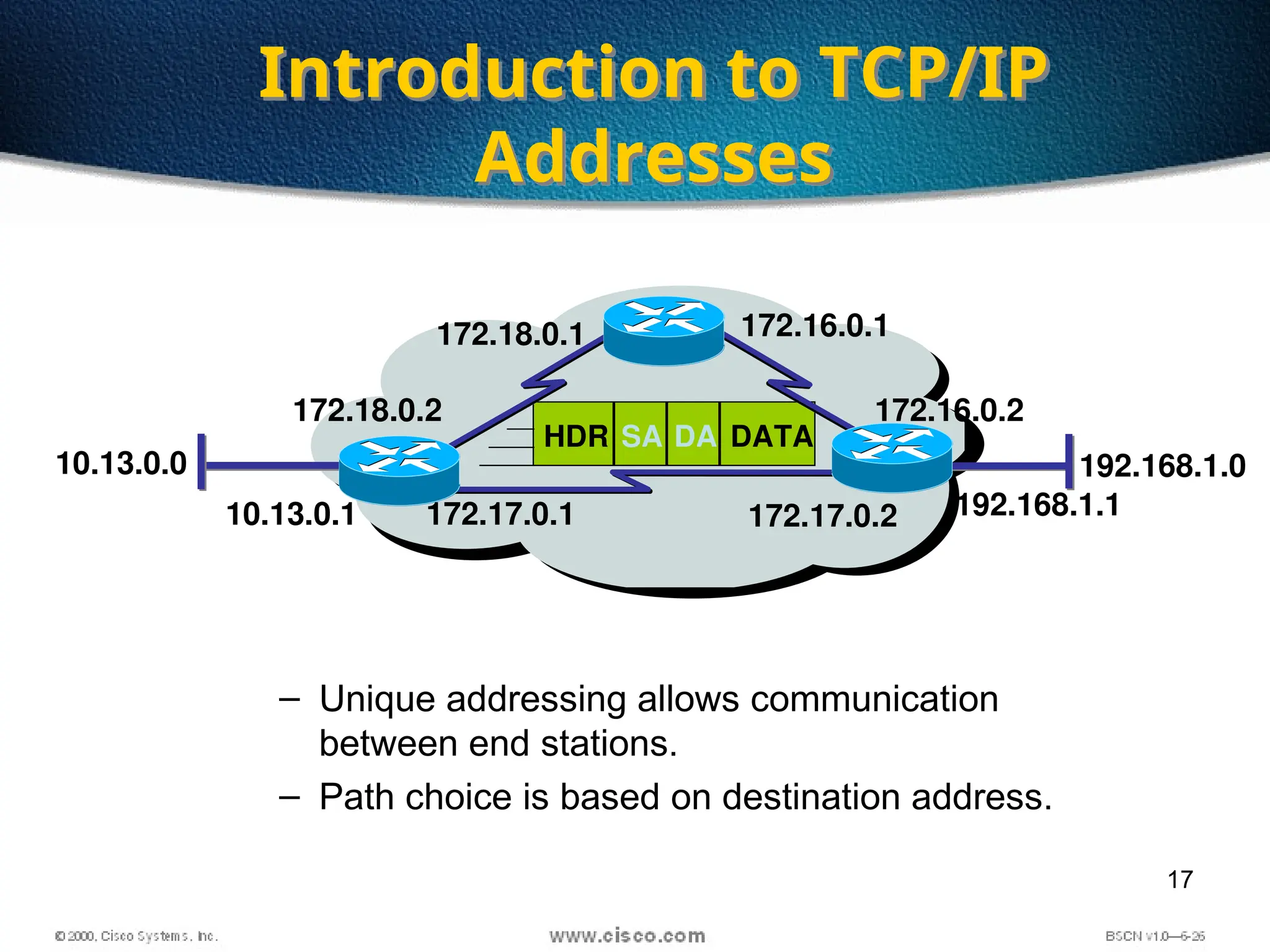 Introduction to TCP/IP Addresses

172.18.0.1
172.16.0.1
172.18.0.2
172.16.0.2
HDR SA DA DATA
10.13.0.0
192.168.1.0
10.13.0.1
172.17.0.1
172.17.0.2
192.168.1.1

– Unique addressing allows communication between end stations.

– Path choice is based on destination address.

17

© 2000, Cisco Systems, Inc.
www.cisco.com
BSCN v1.0—6-26